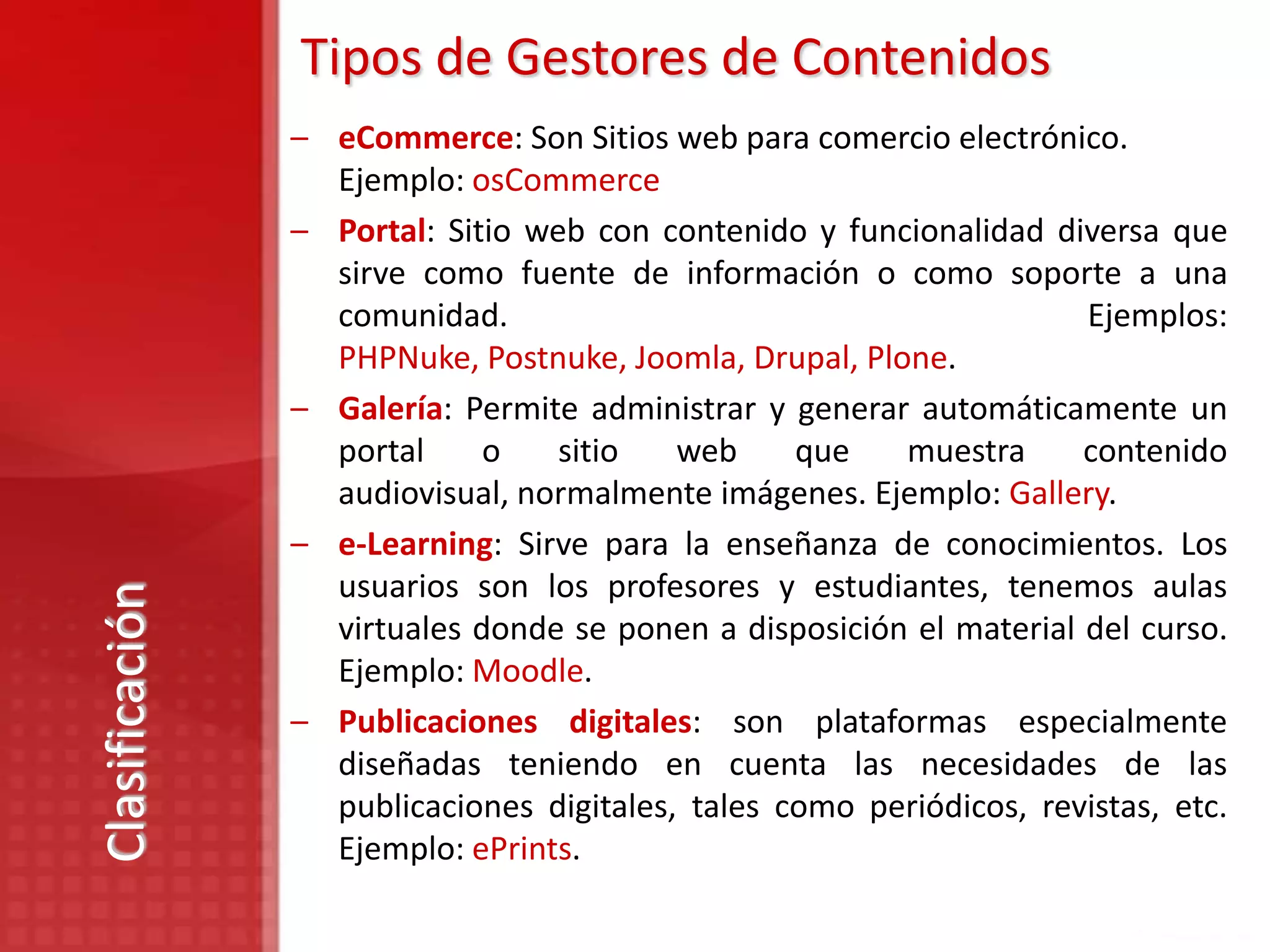 Clasificación

Tipos de Gestores de Contenidos

– eCommerce: Son Sitios web para comercio electrónico. Ejemplo: osCommerce

– Portal: Sitio web con contenido y funcionalidad diversa que sirve como fuente de información o como soporte a una comunidad. Ejemplos: PHPNuke, Postnuke, Joomla, Drupal, Plone.

– Galería: Permite administrar y generar automáticamente un portal o sitio web que muestra contenido audiovisual, normalmente imágenes. Ejemplo: Gallery.

– e-Learning: Sirve para la enseñanza de conocimientos. Los usuarios son los profesores y estudiantes, tenemos aulas virtuales donde se ponen a disposición el material del curso. Ejemplo: Moodle.

– Publicaciones digitales: son plataformas especialmente diseñadas teniendo en cuenta las necesidades de las publicaciones digitales, tales como periódicos, revistas, etc. Ejemplo: ePrints.